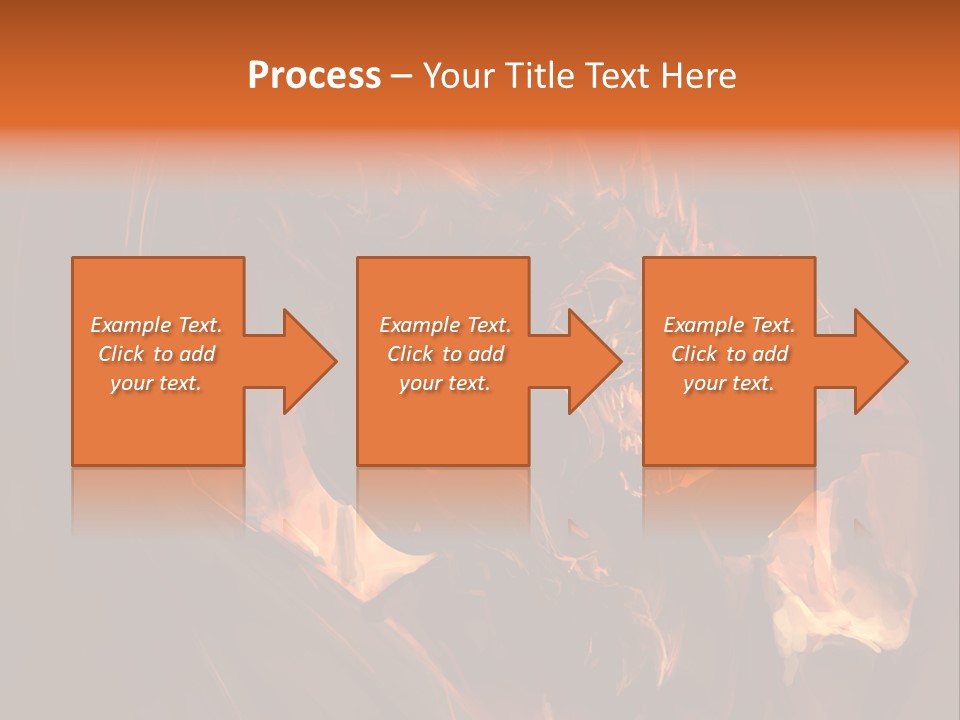 Process – Your Title Text Here

Example Text. Click to add your text.

Example Text. Click to add your text.

Example Text. Click to add your text.